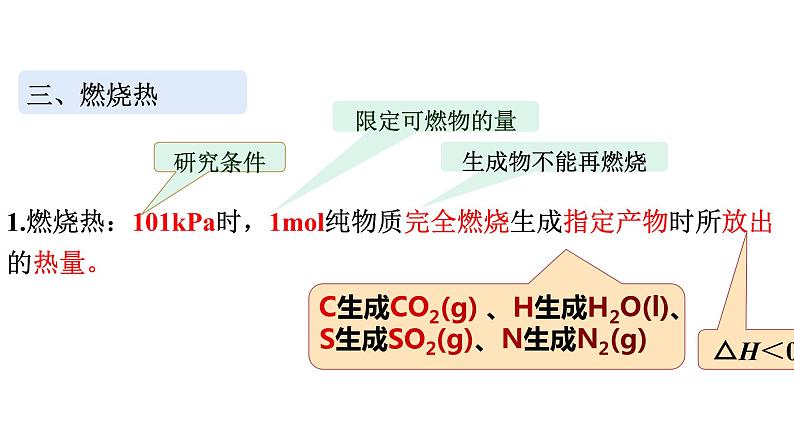 三、燃烧热

限定可燃物的量

研究条件

生成物不能再燃烧

1.燃烧热：101kPa时，1mol纯物质完全燃烧生成指定产物时所放出的热量。

C生成$CO_2(g)$ 、H生成$H_2O(l)$、S生成$SO_2(g)$、N生成$N_2(g)$

$\Delta H<0$